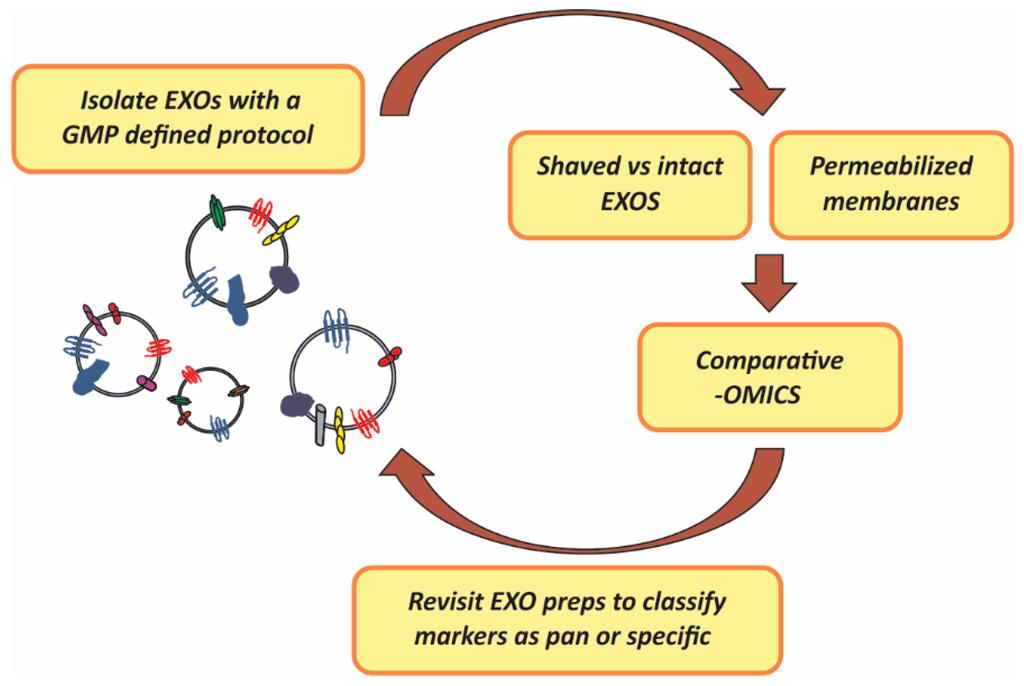 Isolate EXOs with a GMP defined protocol

Shaved vs intact EXOS

Permeabilized membranes

Comparative -OMICS

Revisit EXO preps to classify markers as pan or specific